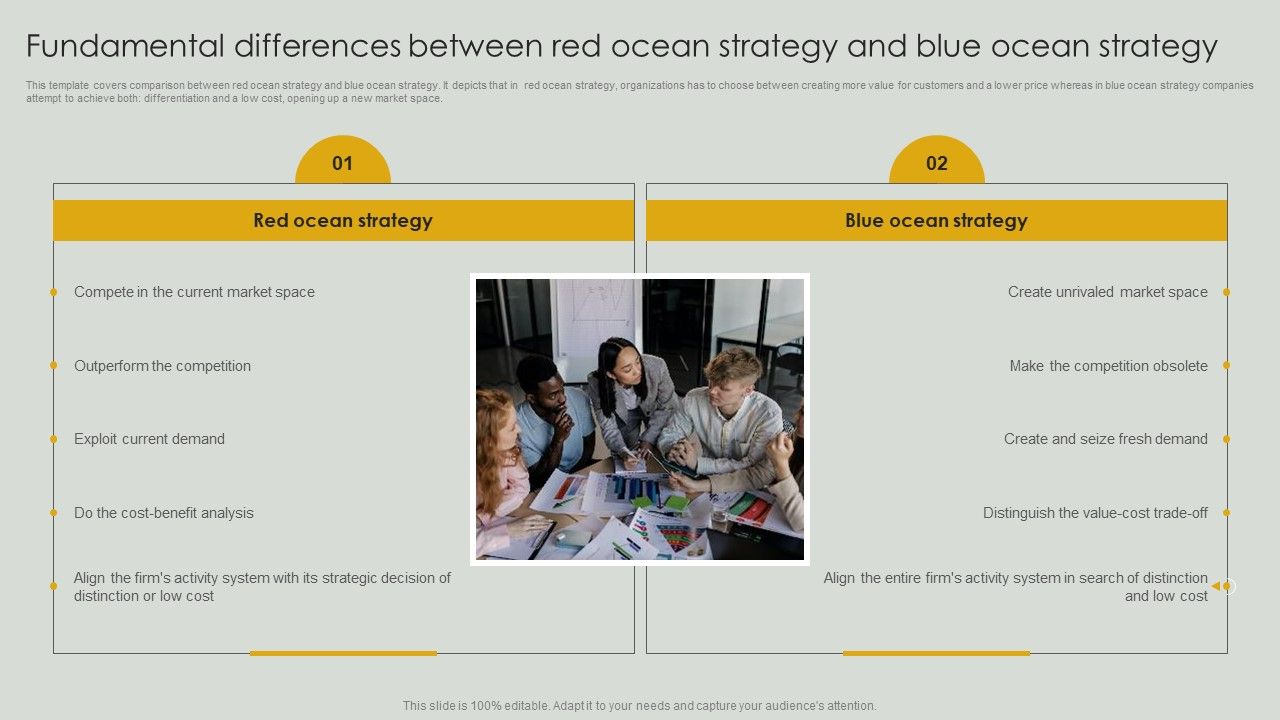 Fundamental differences between red ocean strategy and blue ocean strategy

This template covers comparison between red ocean strategy and blue ocean strategy. It depicts that in red ocean strategy, organizations has to choose between creating more value for customers and a lower price whereas in blue ocean strategy companies attempt to achieve both: differentiation and a low cost, opening up a new market space.

01

Red ocean strategy

Compete in the current market space

Outperform the competition

Exploit current demand

Do the cost-benefit analysis

Align the firm's activity system with its strategic decision of distinction or low cost

02

Blue ocean strategy

Create unrivaled market space

Make the competition obsolete

Create and seize fresh demand

Distinguish the value-cost trade-off

Align the entire firm's activity system in search of distinction and low cost

This slide is 100% editable. Adapt it to your needs and capture your audience's attention.